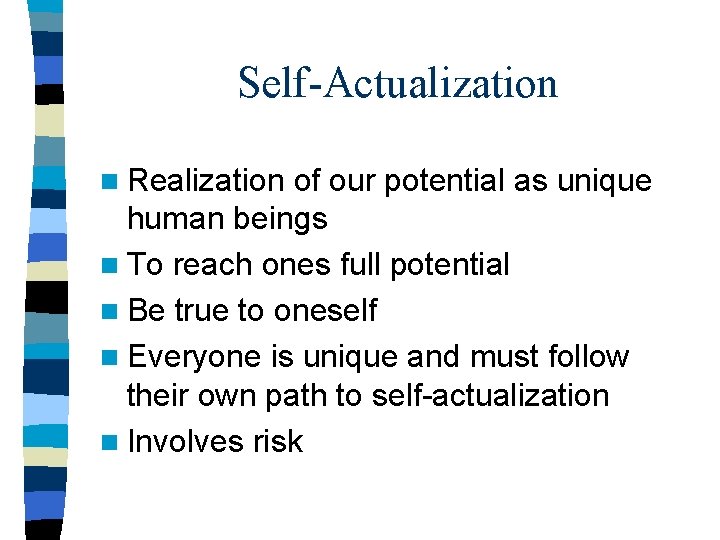 Self-Actualization

- Realization of our potential as unique human beings
- To reach ones full potential
- Be true to oneself
- Everyone is unique and must follow their own path to self-actualization
- Involves risk